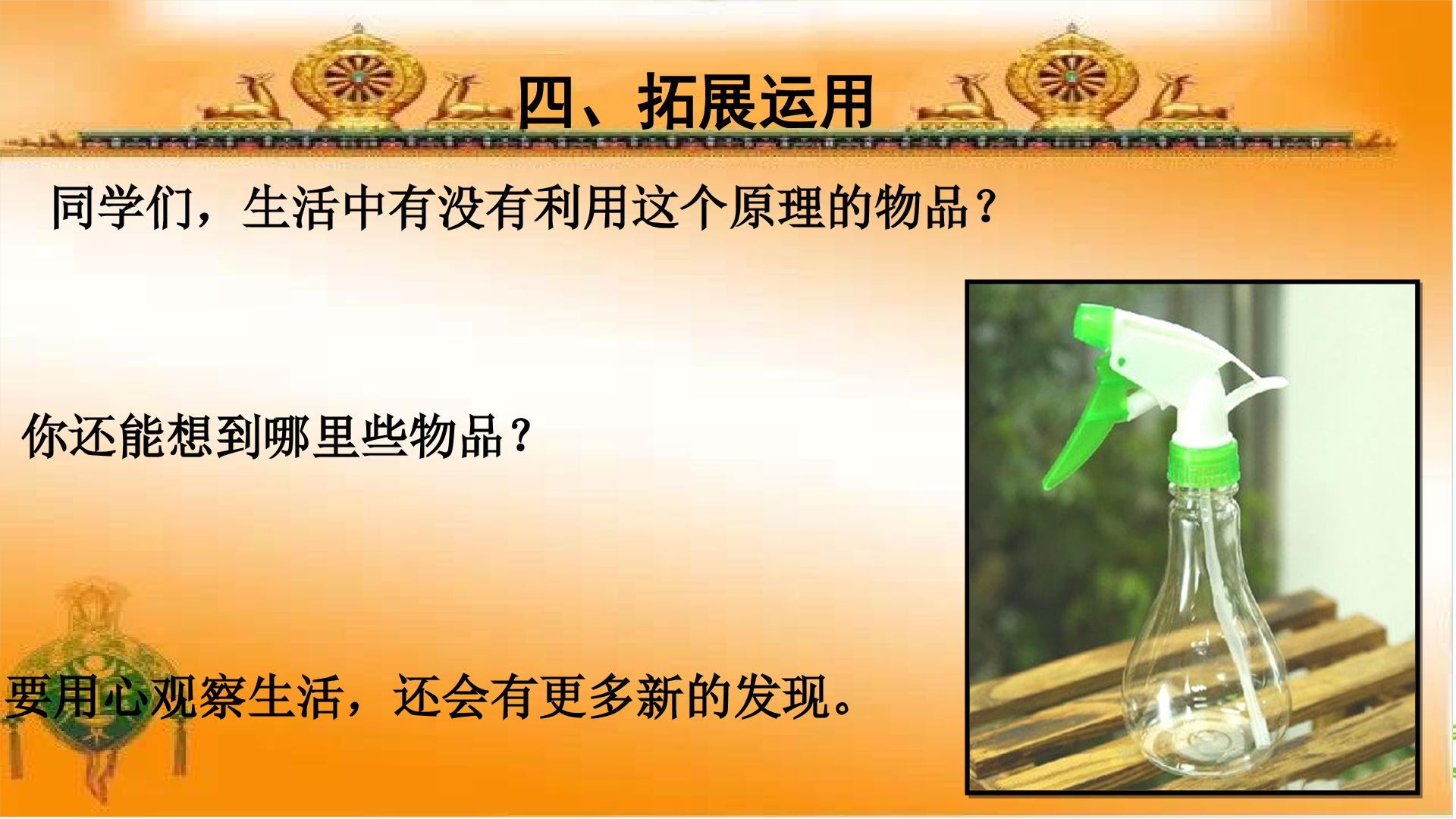 四、拓展运用

同学们，生活中有没有利用这个原理的物品？

你还能想到哪里些物品？

要用心观察生活，还会有更多新的发现。